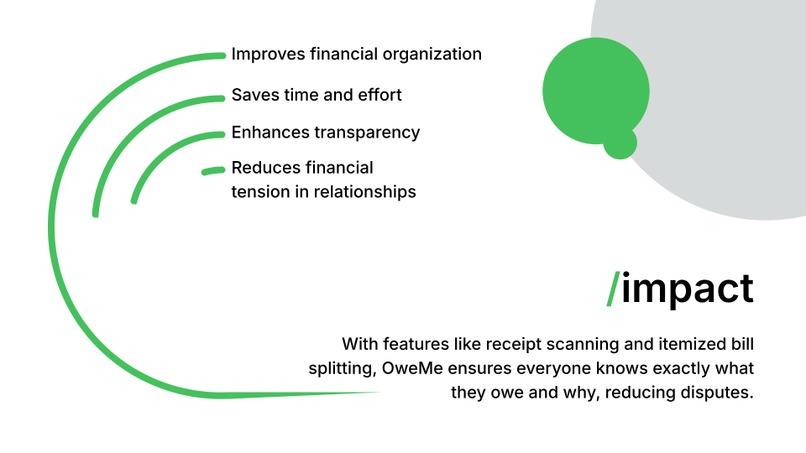 Improves financial organization

Saves time and effort

Enhances transparency

Reduces financial tension in relationships

/impact

With features like receipt scanning and itemized bill splitting, OweMe ensures everyone knows exactly what they owe and why, reducing disputes.